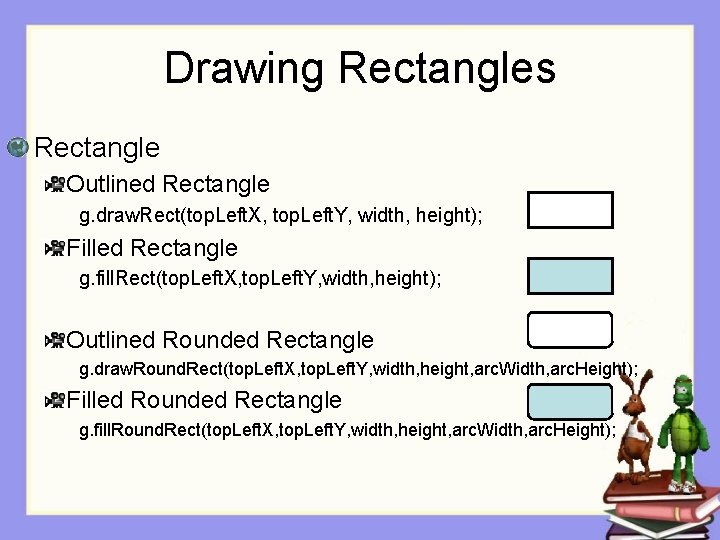 Drawing Rectangles

Rectangle

Outlined Rectangle

g.drawRect(topLeftX, topLeftY, width, height);

Filled Rectangle

g.fillRect(topLeftX,topLeftY,width,height);

Outlined Rounded Rectangle

g.drawRoundRect(topLeftX,topLeftY,width,height,arcWidth,arcHeight);

Filled Rounded Rectangle

g.fillRoundRect(topLeftX,topLeftY,width,height,arcWidth,arcHeight);